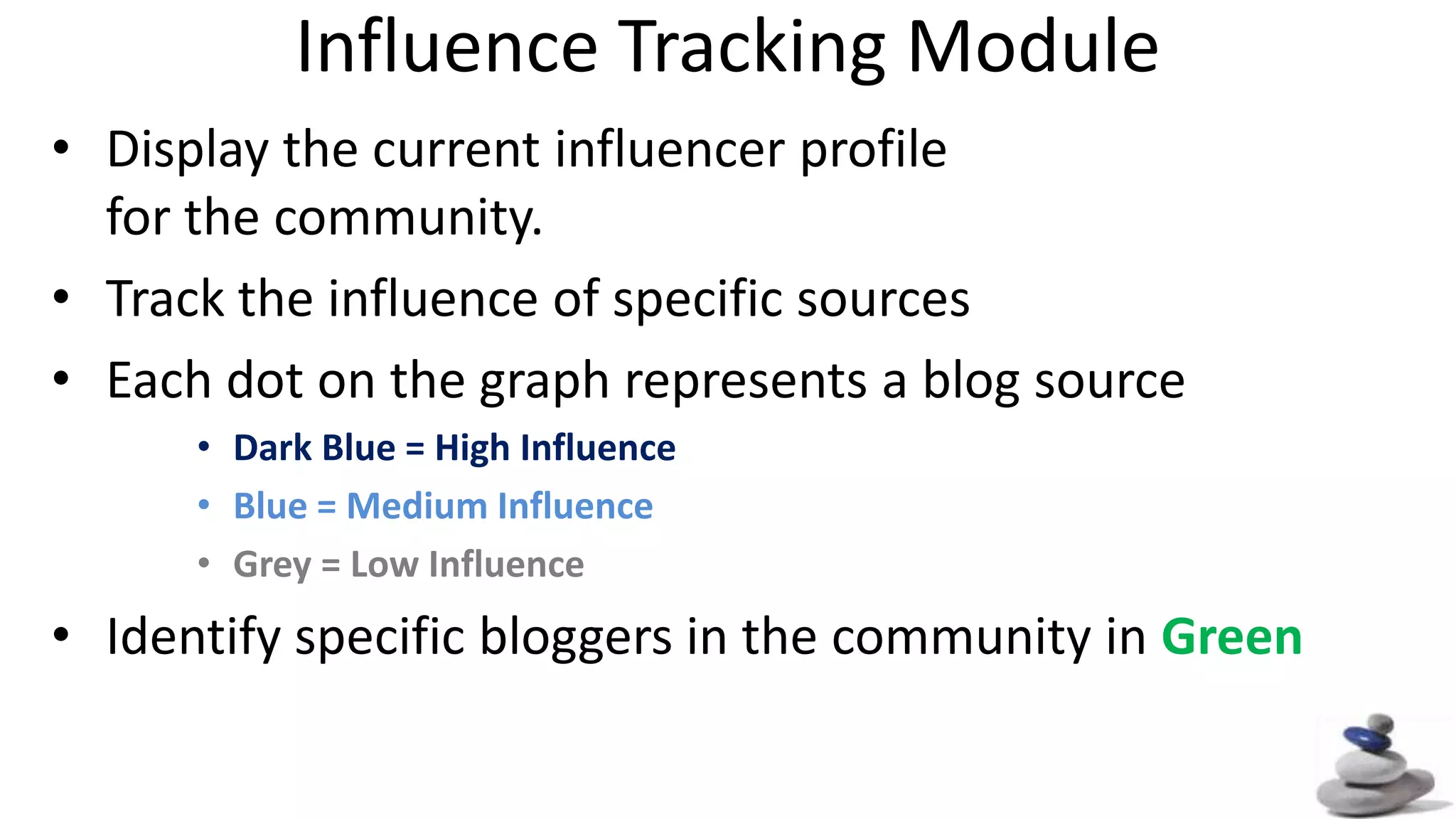 Influence Tracking Module

• Display the current influencer profile for the community.
• Track the influence of specific sources
• Each dot on the graph represents a blog source
  • Dark Blue = High Influence
  • Blue = Medium Influence
  • Grey = Low Influence
• Identify specific bloggers in the community in Green